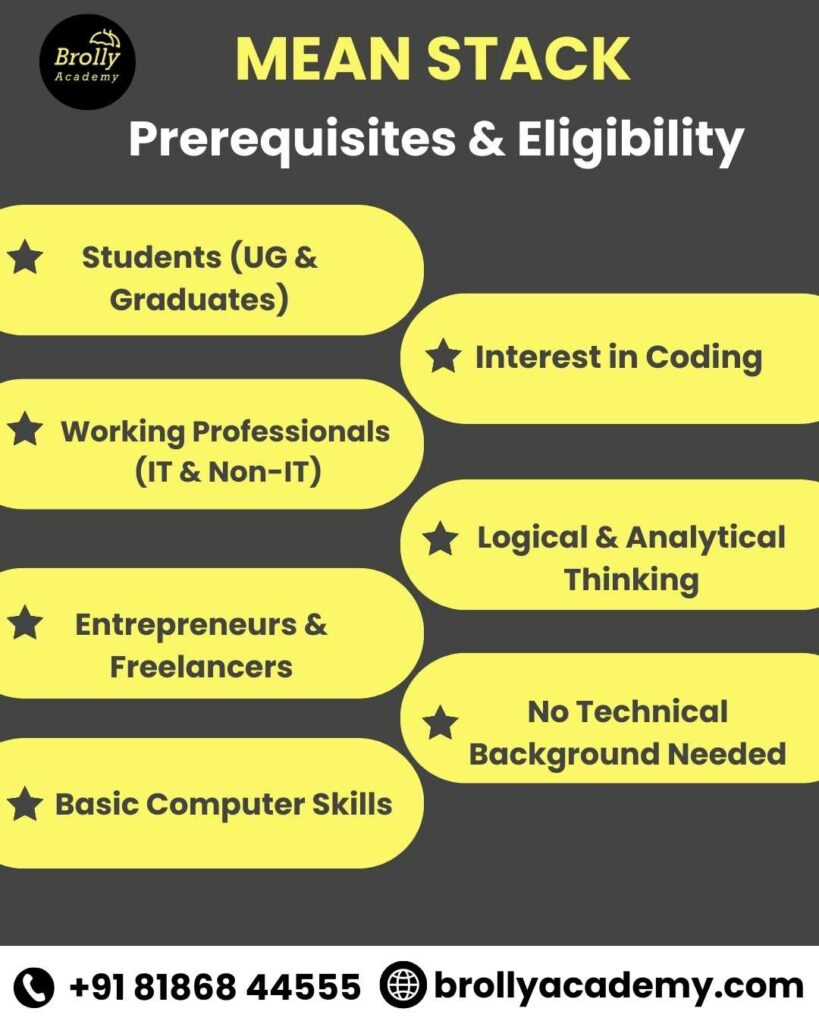 Brolly Academy

MEAN STACK

Prerequisites & Eligibility

Students (UG & Graduates)

Interest in Coding

Working Professionals (IT & Non-IT)

Logical & Analytical Thinking

Entrepreneurs & Freelancers

No Technical Background Needed

Basic Computer Skills

+91 81868 44555 brollyacademy.com